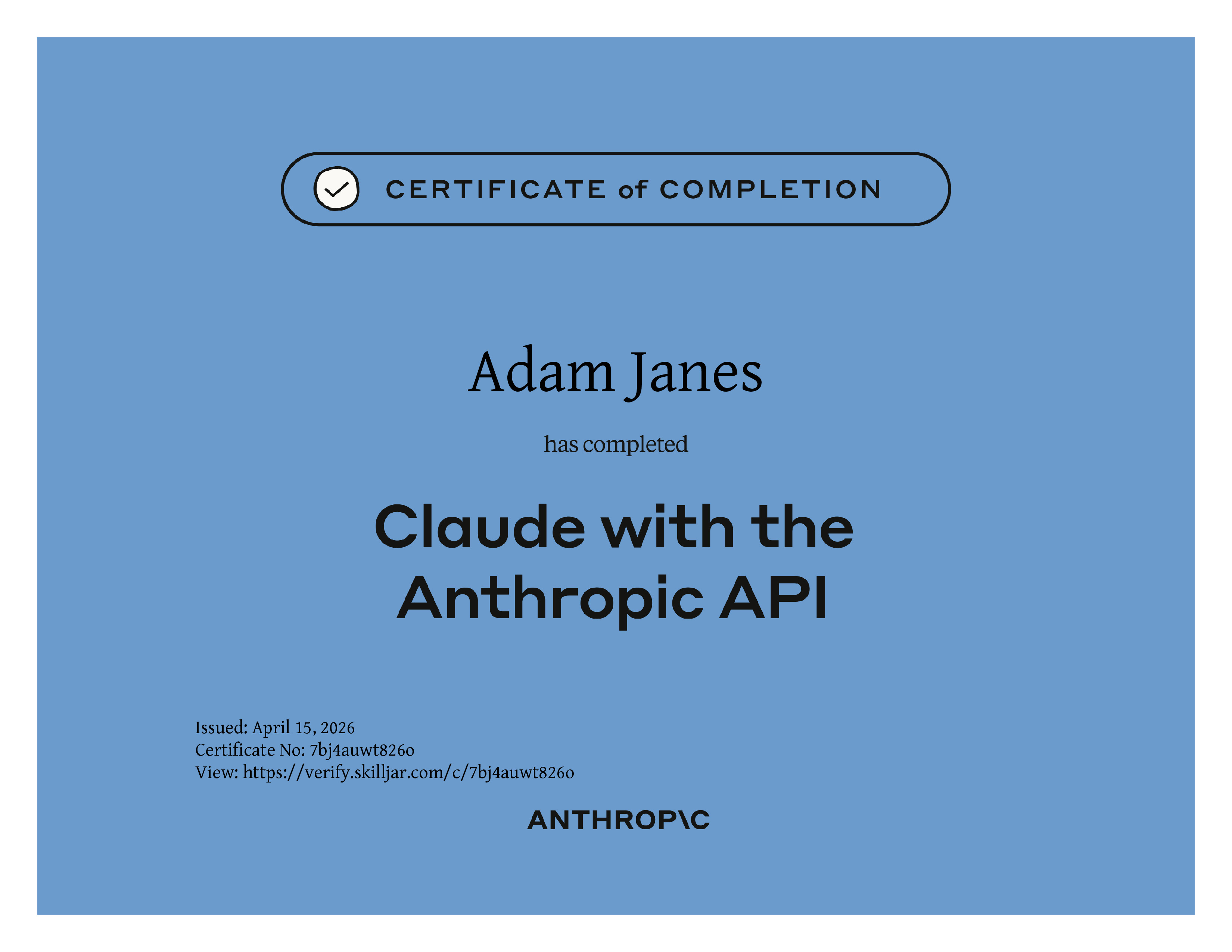 CERTIFICATE of COMPLETION

Adam Janes

has completed

Claude with the Anthropic API

Issued: April 15, 2026
Certificate No: 7bj4auwt826o
View: https://verify.skilljar.com/c/7bj4auwt826o

ANTHROP\C